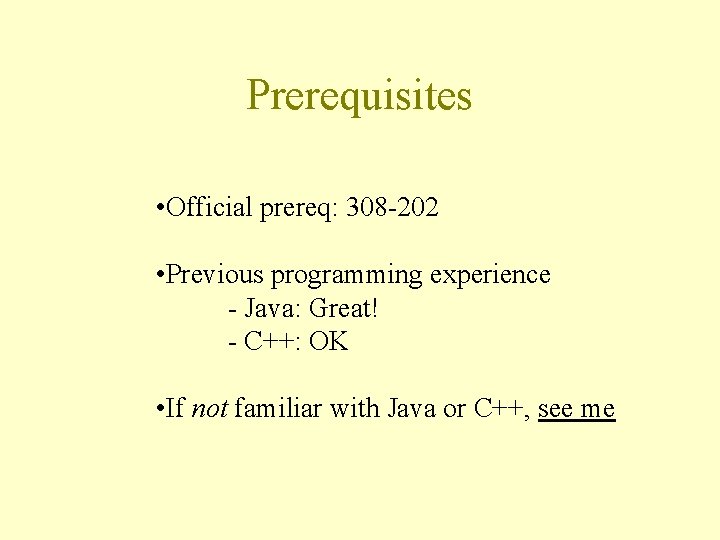 Prerequisites

•Official prereq: 308-202

•Previous programming experience
- Java: Great!
- C++: OK

•If not familiar with Java or C++, see me